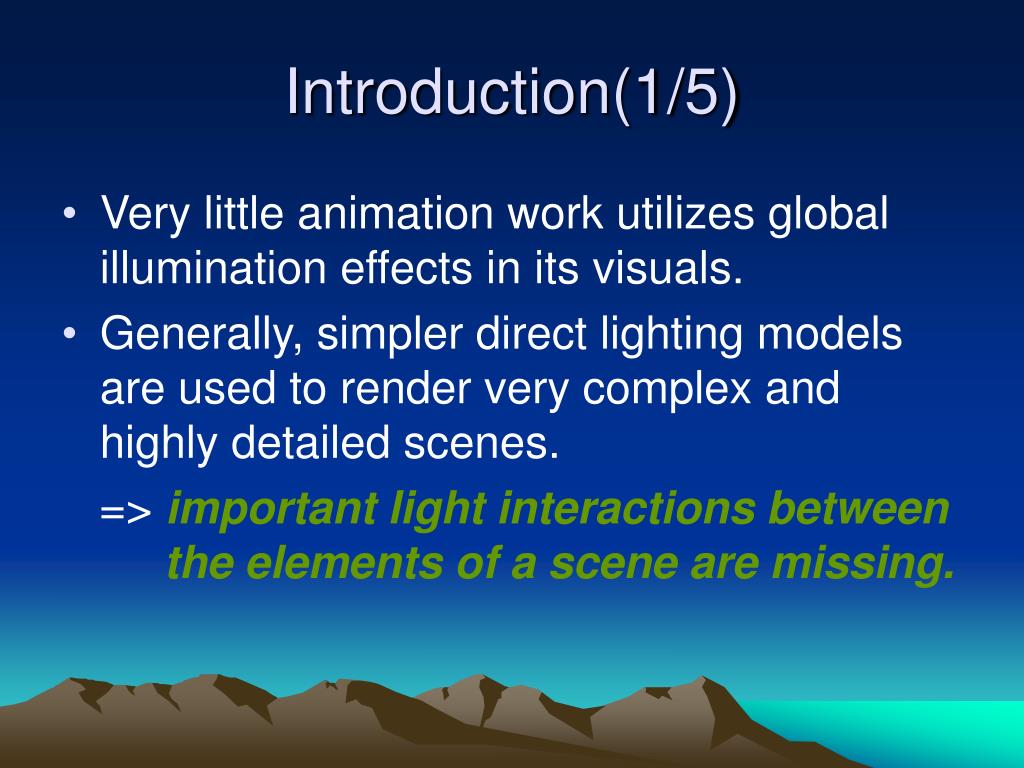 Introduction(1/5)

• Very little animation work utilizes global illumination effects in its visuals.

• Generally, simpler direct lighting models are used to render very complex and highly detailed scenes.

=> important light interactions between the elements of a scene are missing.